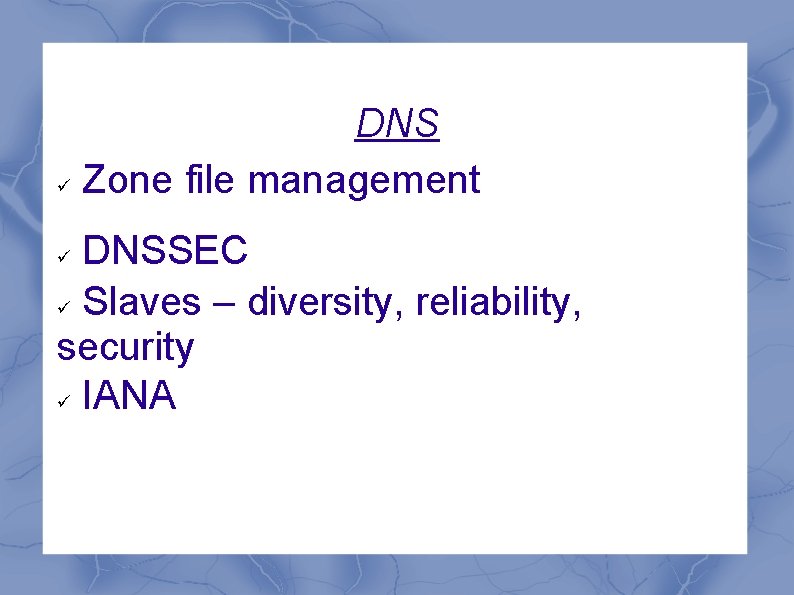 DNS

✓ Zone file management

✓ DNSSEC

✓ Slaves – diversity, reliability, security

✓ IANA